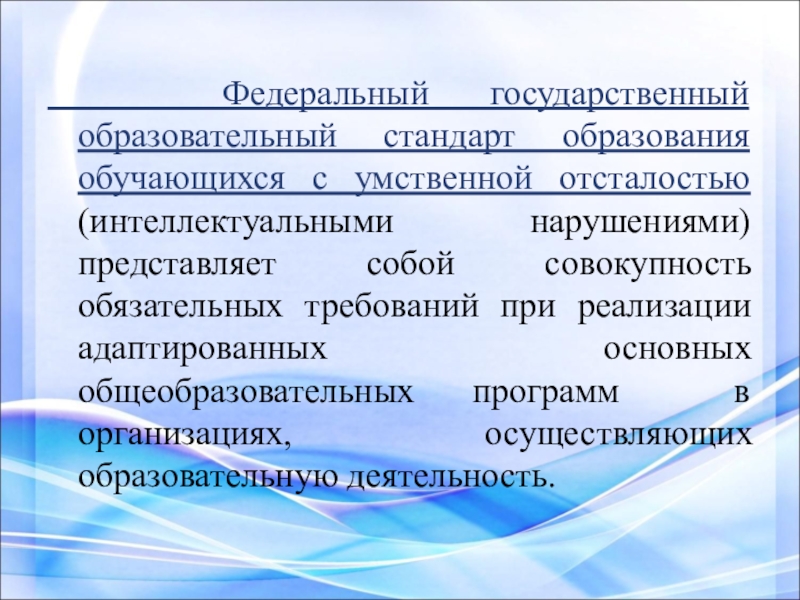 Федеральный государственный образовательный стандарт образования обучающихся с умственной отсталостью (интеллектуальными нарушениями) представляет собой совокупность обязательных требований при реализации адаптированных основных общеобразовательных программ в организациях, осуществляющих образовательную деятельность.